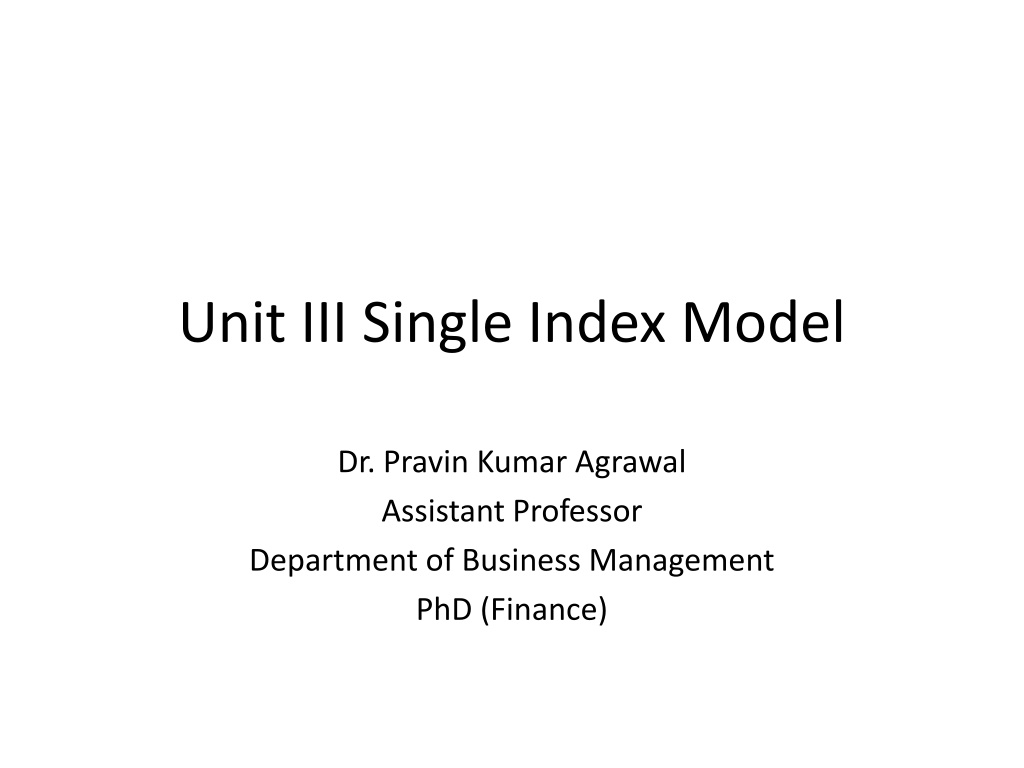 Unit III Single Index Model

Dr. Pravin Kumar Agrawal
Assistant Professor
Department of Business Management
PhD (Finance)